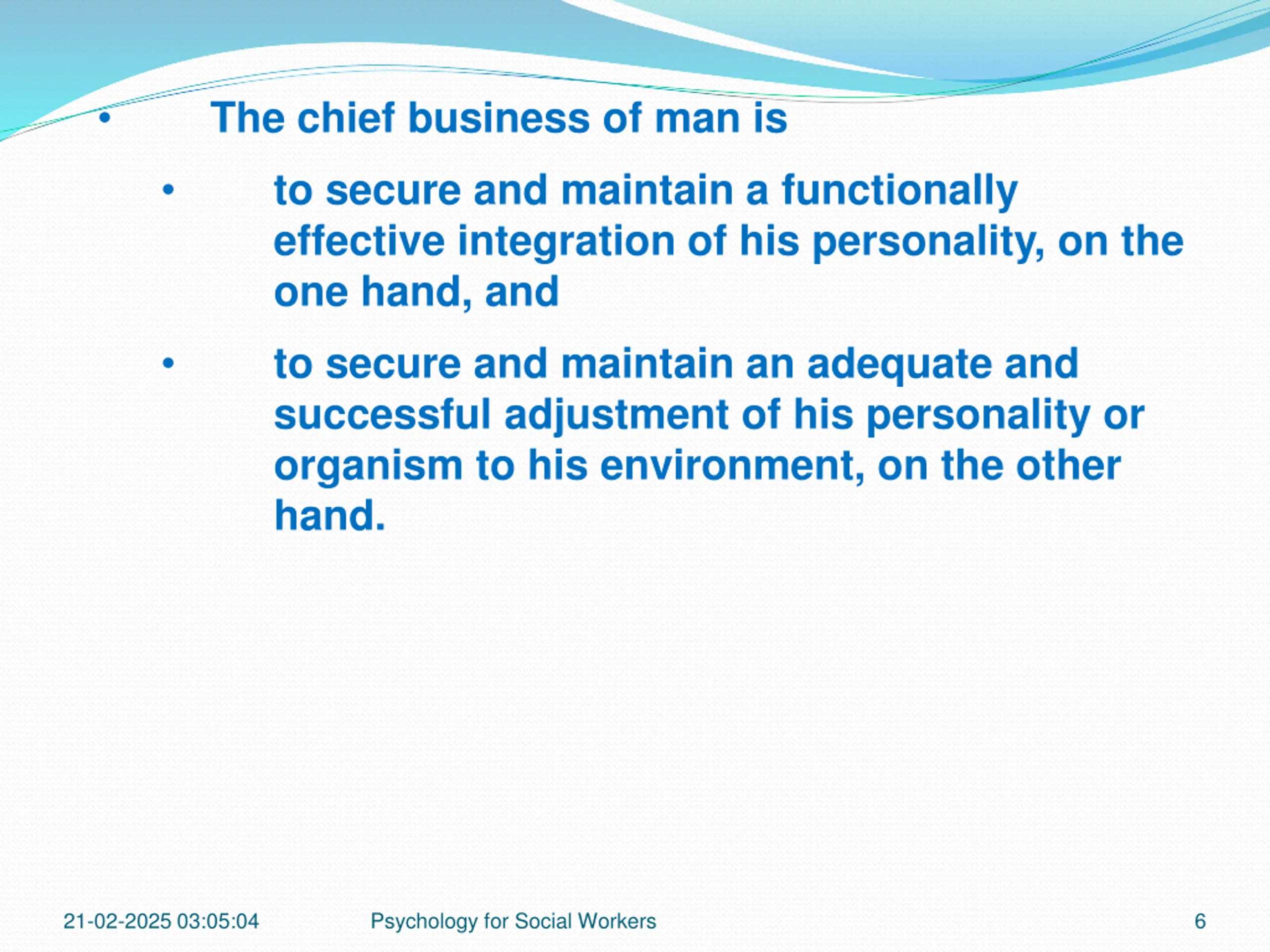 • The chief business of man is

• to secure and maintain a functionally effective integration of his personality, on the one hand, and

• to secure and maintain an adequate and successful adjustment of his personality or organism to his environment, on the other hand.

21-02-2025 03:05:04 Psychology for Social Workers 6